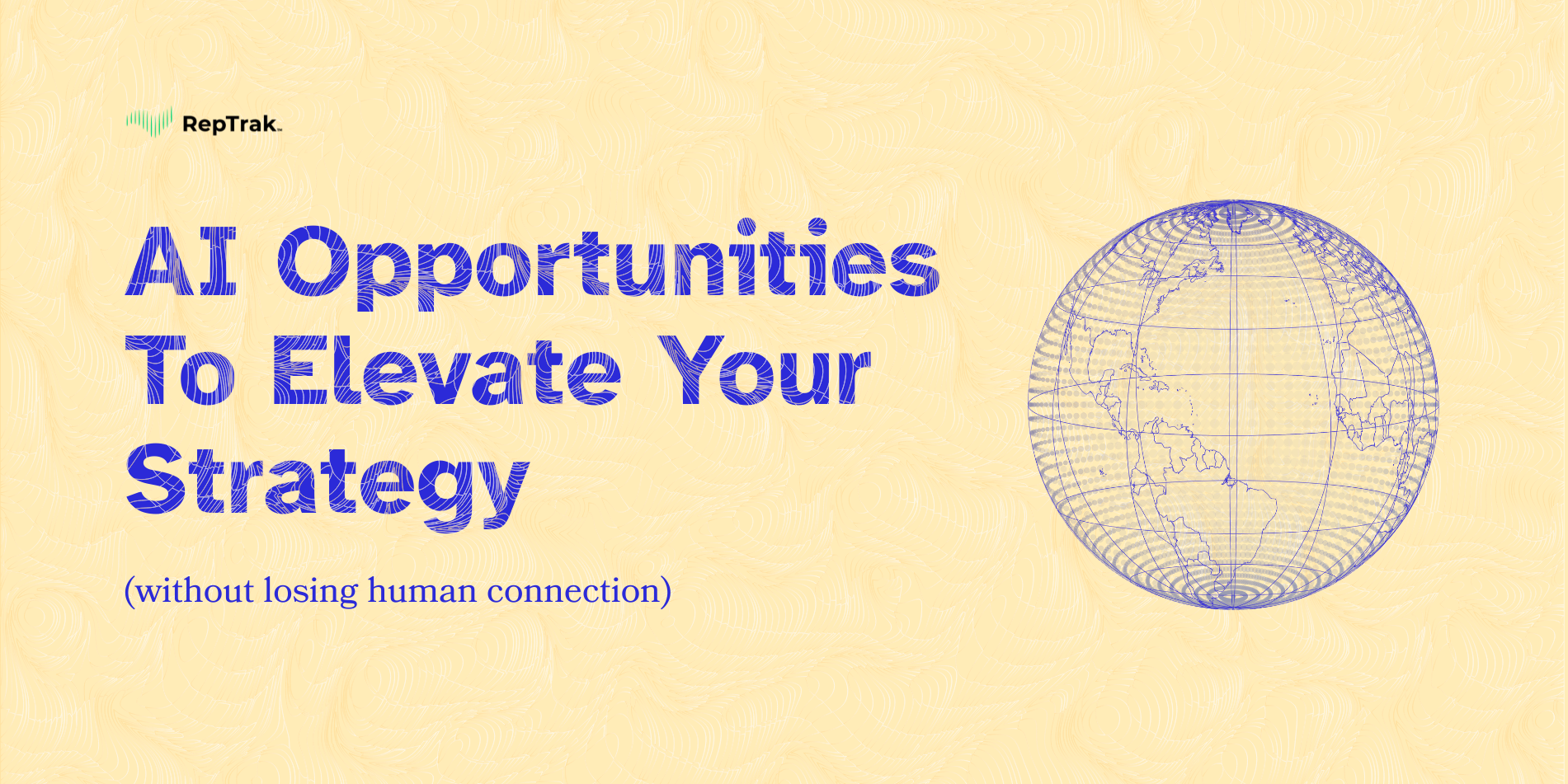 RepTrak™

AI Opportunities To Elevate Your Strategy

(without losing human connection)